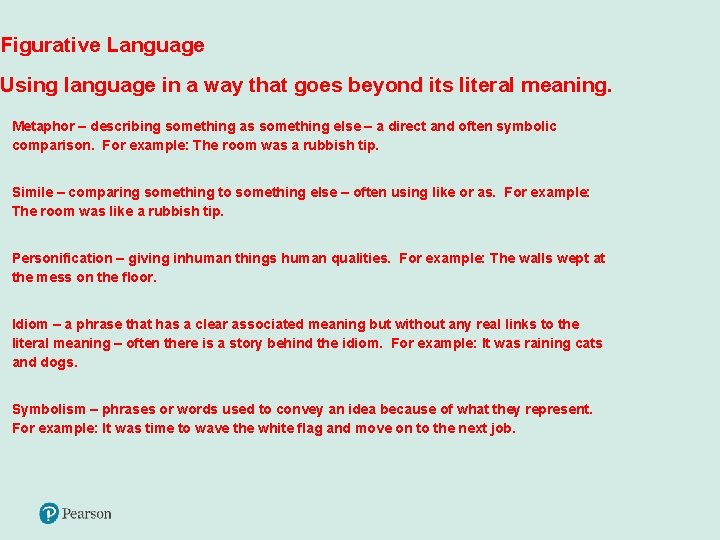 Figurative Language

Using language in a way that goes beyond its literal meaning.

Metaphor – describing something as something else – a direct and often symbolic comparison. For example: The room was a rubbish tip.

Simile – comparing something to something else – often using like or as. For example: The room was like a rubbish tip.

Personification – giving inhuman things human qualities. For example: The walls wept at the mess on the floor.

Idiom – a phrase that has a clear associated meaning but without any real links to the literal meaning – often there is a story behind the idiom. For example: It was raining cats and dogs.

Symbolism – phrases or words used to convey an idea because of what they represent. For example: It was time to wave the white flag and move on to the next job.

Pearson